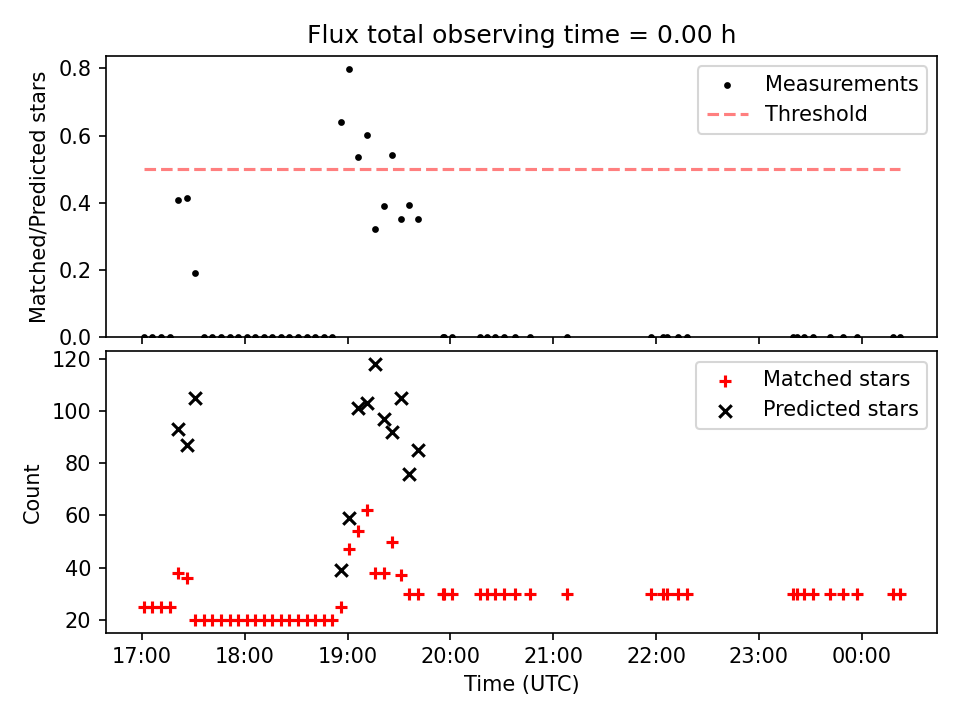 Flux total observing time = 0.00 h

Matched/Predicted stars

0.8
0.6
0.4
0.2
0.0

Measurements
Threshold

Count

120
100
80
60
40
20

Matched stars
Predicted stars

17:00 18:00 19:00 20:00 21:00 22:00 23:00 00:00

Time (UTC)